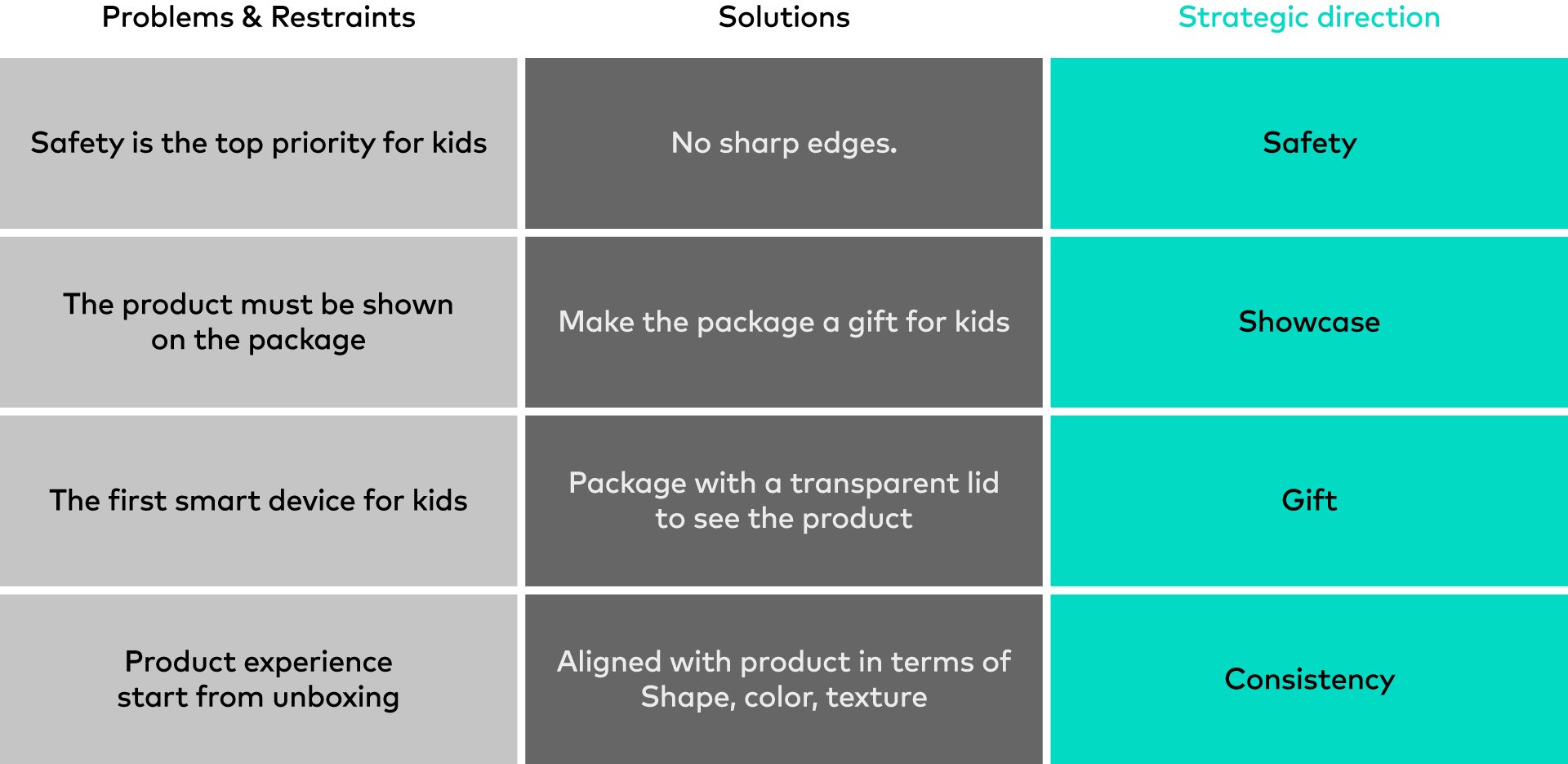 | Problems & Restraints | Solutions | Strategic direction |
|---|---|---|
| Safety is the top priority for kids | No sharp edges. | Safety |
| The product must be shown on the package | Make the package a gift for kids | Showcase |
| The first smart device for kids | Package with a transparent lid to see the product | Gift |
| Product experience start from unboxing | Aligned with product in terms of Shape, color, texture | Consistency |